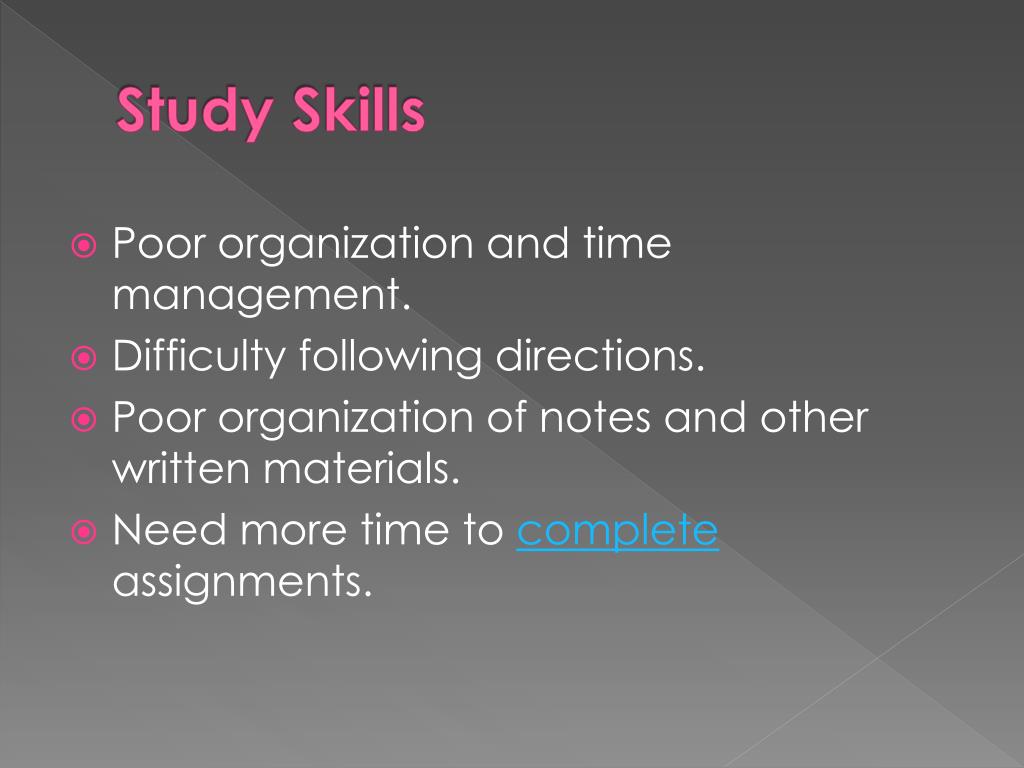 Study Skills

Poor organization and time management.

Difficulty following directions.

Poor organization of notes and other written materials.

Need more time to complete assignments.